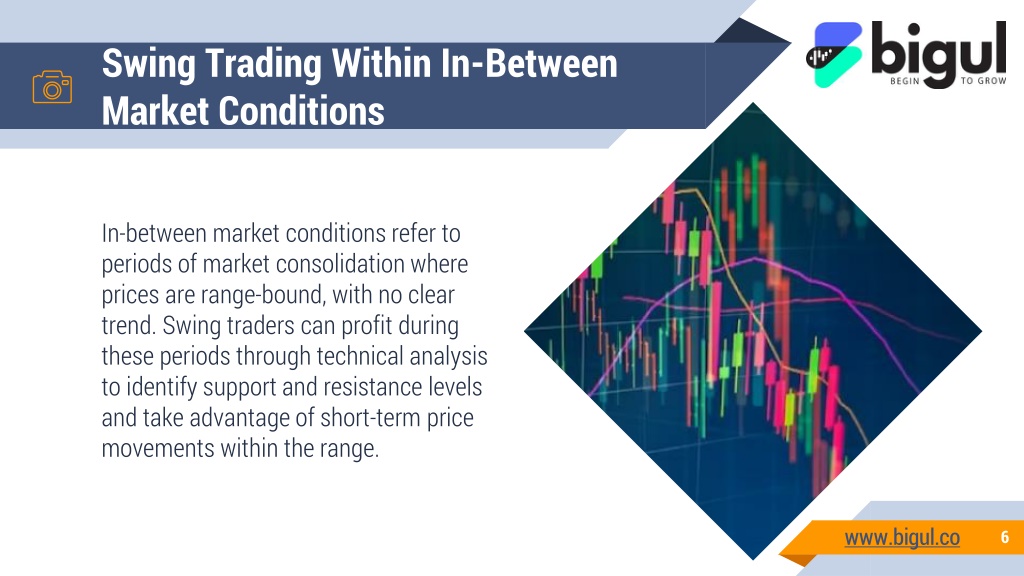 Swing Trading Within In-Between Market Conditions

bigul
BEGIN TO GROW

In-between market conditions refer to periods of market consolidation where prices are range-bound, with no clear trend. Swing traders can profit during these periods through technical analysis to identify support and resistance levels and take advantage of short-term price movements within the range.

www.bigul.co 6